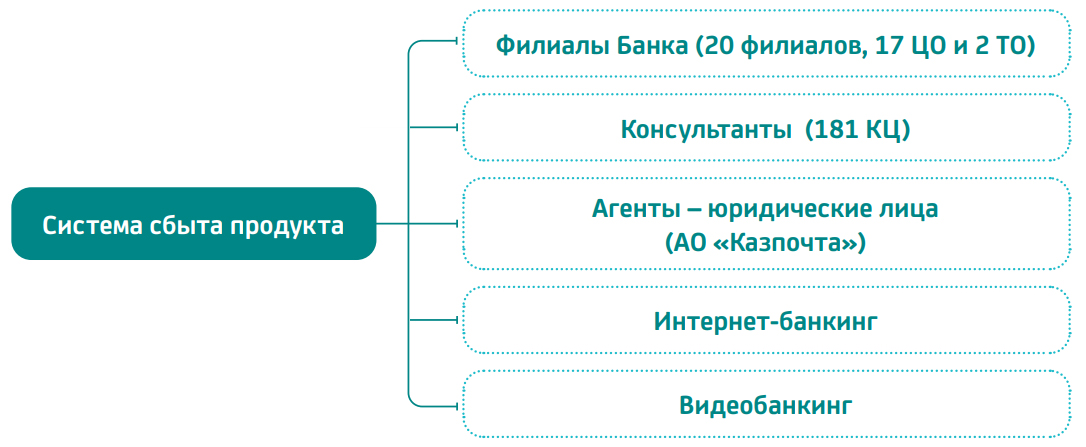 Система сбыта продукта

Филиалы Банка (20 филиалов, 17 ЦО и 2 ТО)

Консультанты (181 КЦ)

Агенты – юридические лица (АО «Казпочта»)

Интернет-банкинг

Видеобанкинг